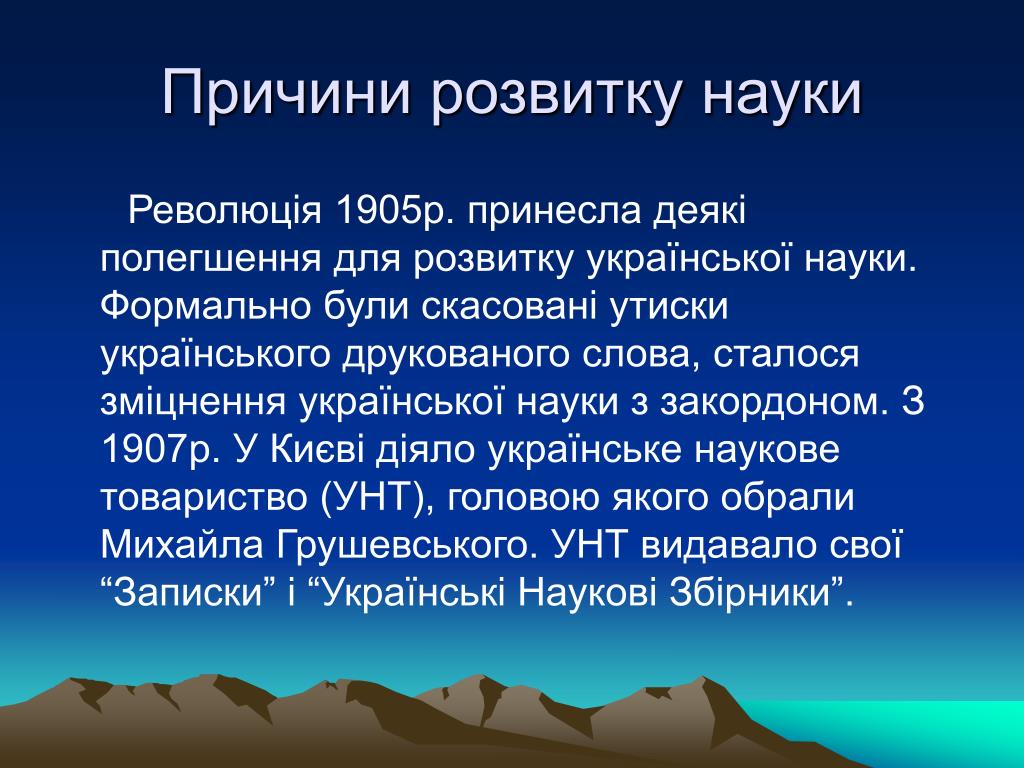 Причини розвитку науки

Революція 1905р. принесла деякі полегшення для розвитку української науки. Формально були скасовані утиски українського друкованого слова, сталося зміцнення української науки з закордоном. З 1907р. У Києві діяло українське наукове товариство (УНТ), головою якого обрали Михайла Грушевського. УНТ видавало свої “Записки” і “Українські Наукові Збірники”.